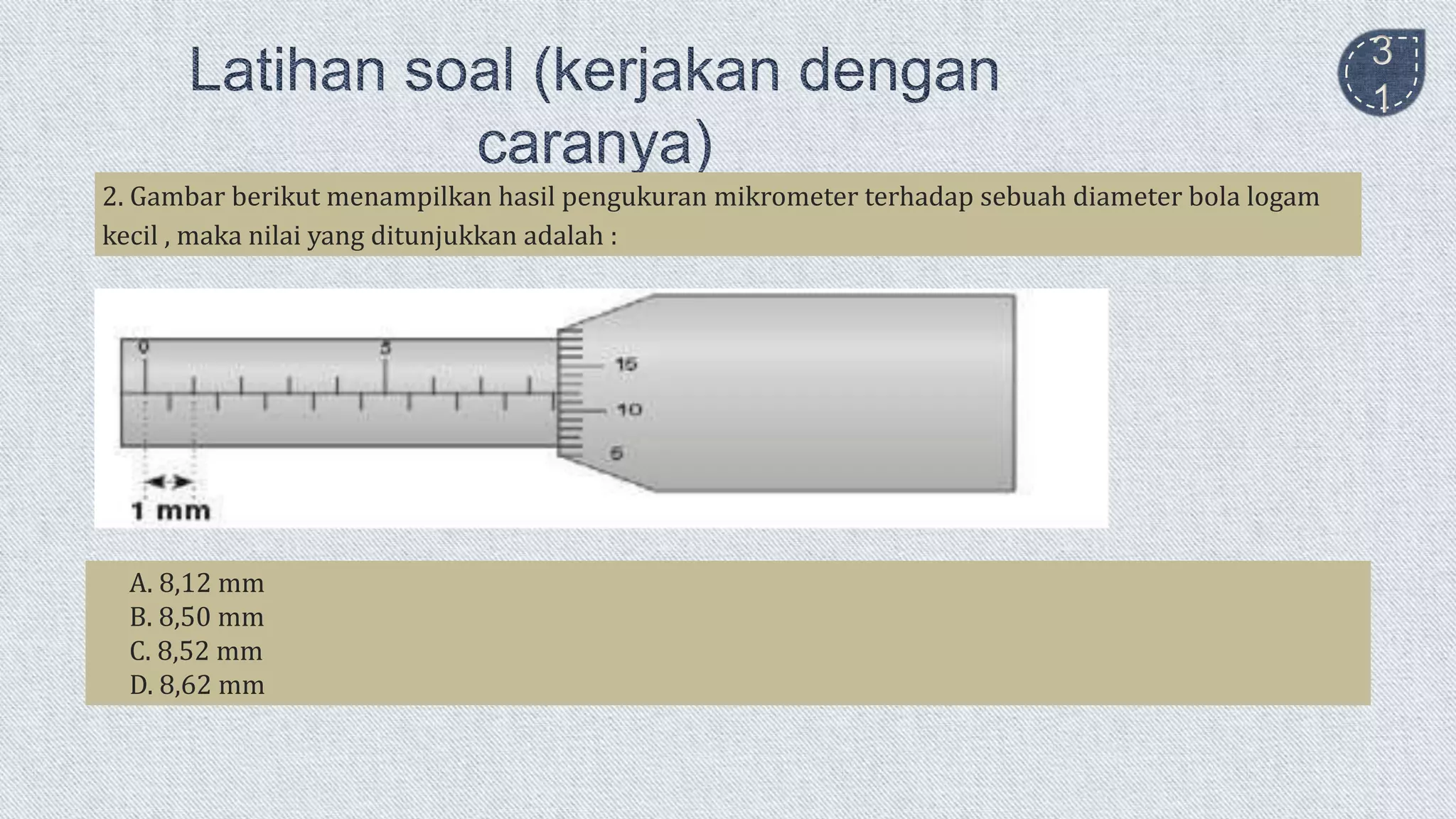 Latihan soal (kerjakan dengan caranya)

31

2. Gambar berikut menampilkan hasil pengukuran mikrometer terhadap sebuah diameter bola logam kecil , maka nilai yang ditunjukkan adalah :

0
5
15
10
5
1 mm

A. 8,12 mm
B. 8,50 mm
C. 8,52 mm
D. 8,62 mm